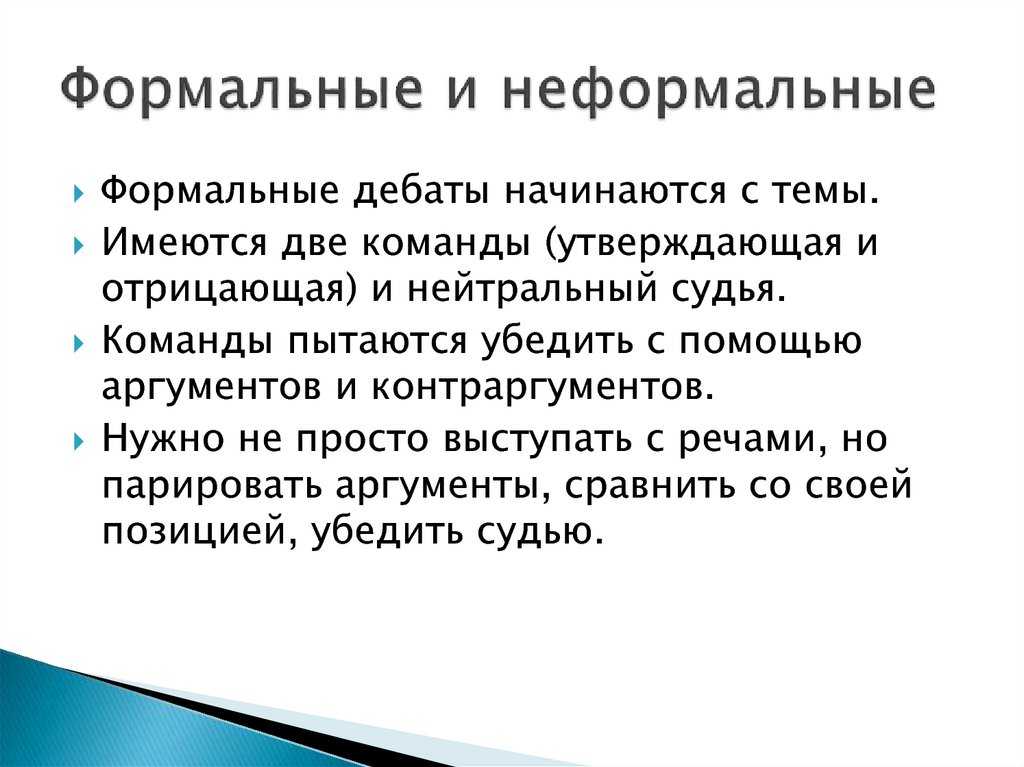 Формальные и неформальные

Формальные дебаты начинаются с темы.

Имеются две команды (утверждающая и отрицающая) и нейтральный судья.

Команды пытаются убедить с помощью аргументов и контраргументов.

Нужно не просто выступать с речами, но парировать аргументы, сравнить со своей позицией, убедить судью.